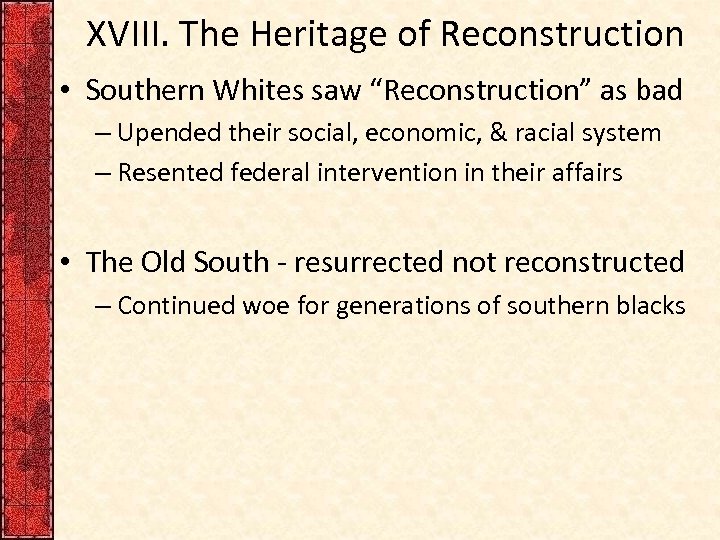 XVIII. The Heritage of Reconstruction

• Southern Whites saw “Reconstruction” as bad
– Upended their social, economic, & racial system
– Resented federal intervention in their affairs

• The Old South - resurrected not reconstructed
– Continued woe for generations of southern blacks